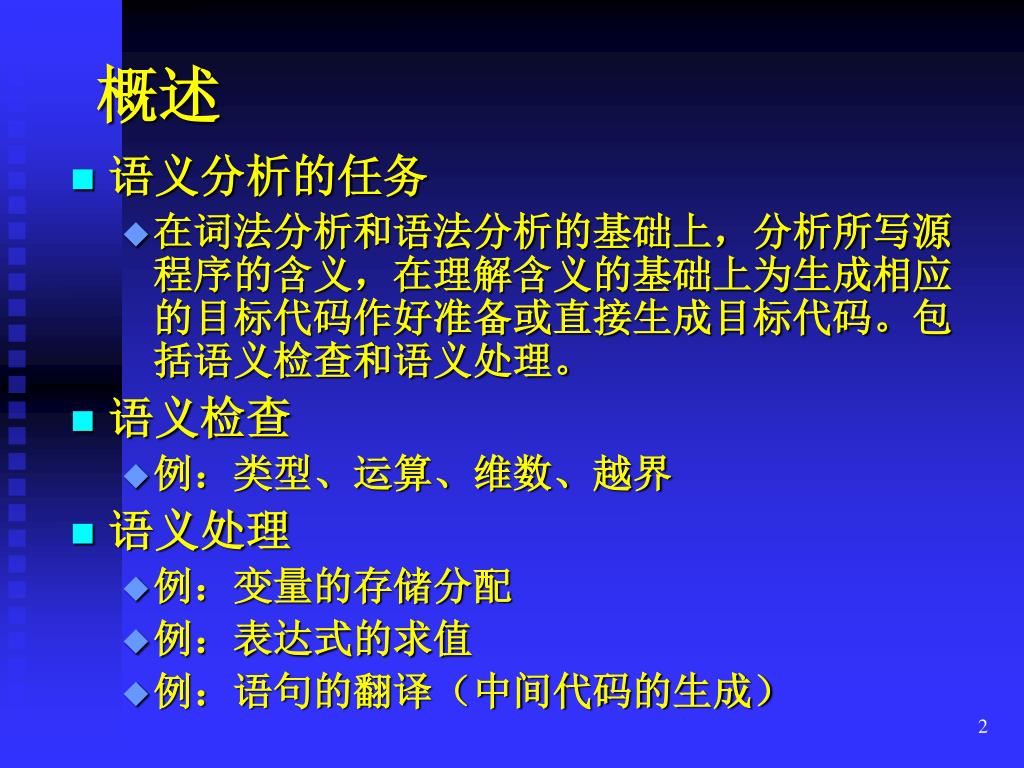 概述

■ 语义分析的任务

◆ 在词法分析和语法分析的基础上，分析所写源程序的含义，在理解含义的基础上为生成相应的目标代码作好准备或直接生成目标代码。包括语义检查和语义处理。

■ 语义检查

◆ 例：类型、运算、维数、越界

■ 语义处理

◆ 例：变量的存储分配

◆ 例：表达式的求值

◆ 例：语句的翻译（中间代码的生成）

2